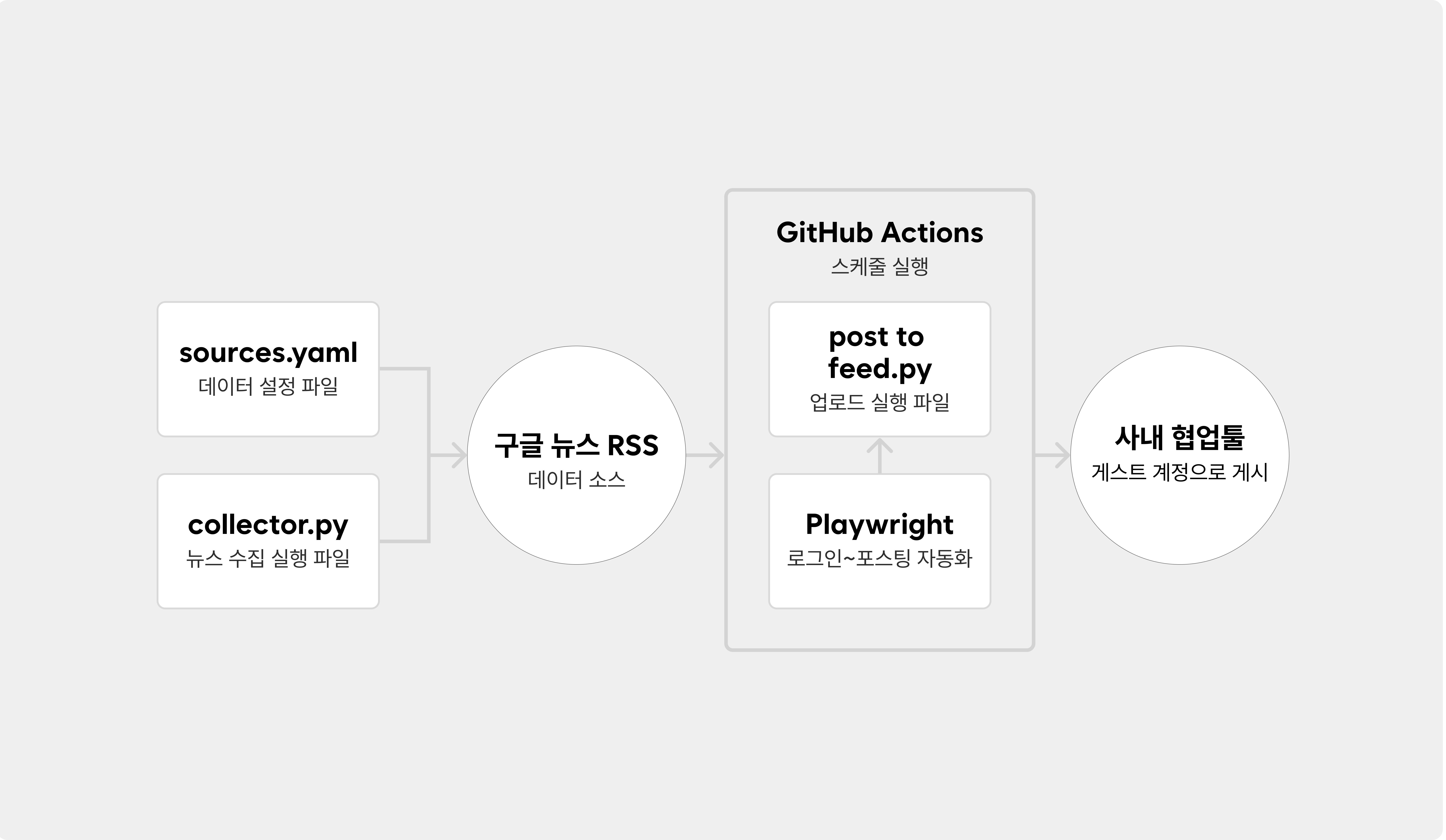 sources.yaml
데이터 설정 파일

collector.py
뉴스 수집 실행 파일

구글 뉴스 RSS
데이터 소스

GitHub Actions
스케줄 실행

post to feed.py
업로드 실행 파일

Playwright
로그인~포스팅 자동화

사내 협업툴
게스트 계정으로 게시